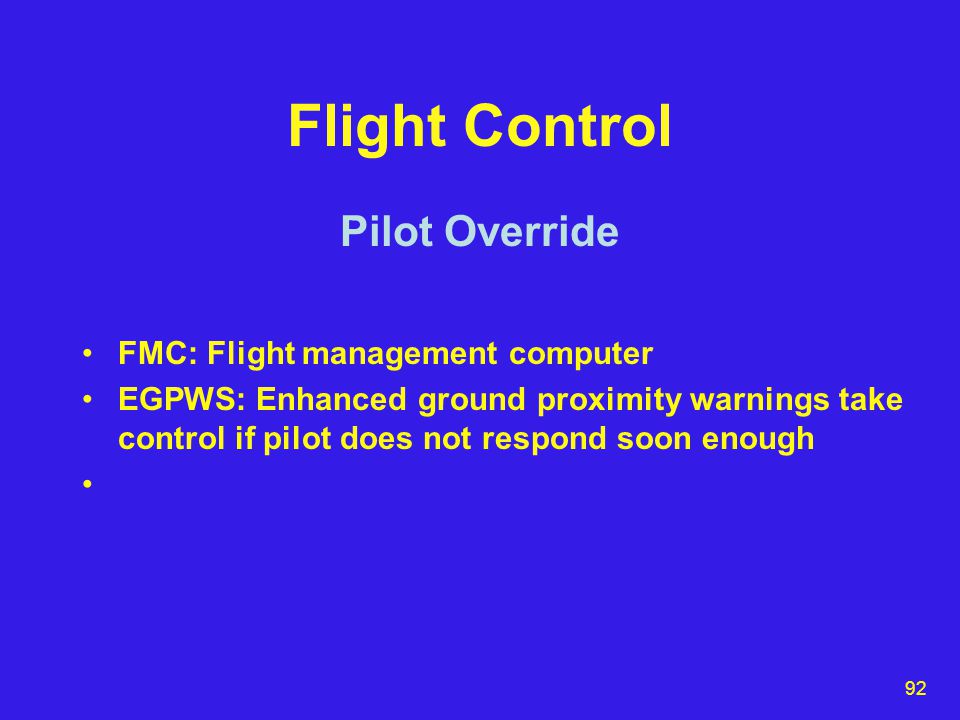 Flight Control

Pilot Override

• FMC: Flight management computer
• EGPWS: Enhanced ground proximity warnings take control if pilot does not respond soon enough
•

92